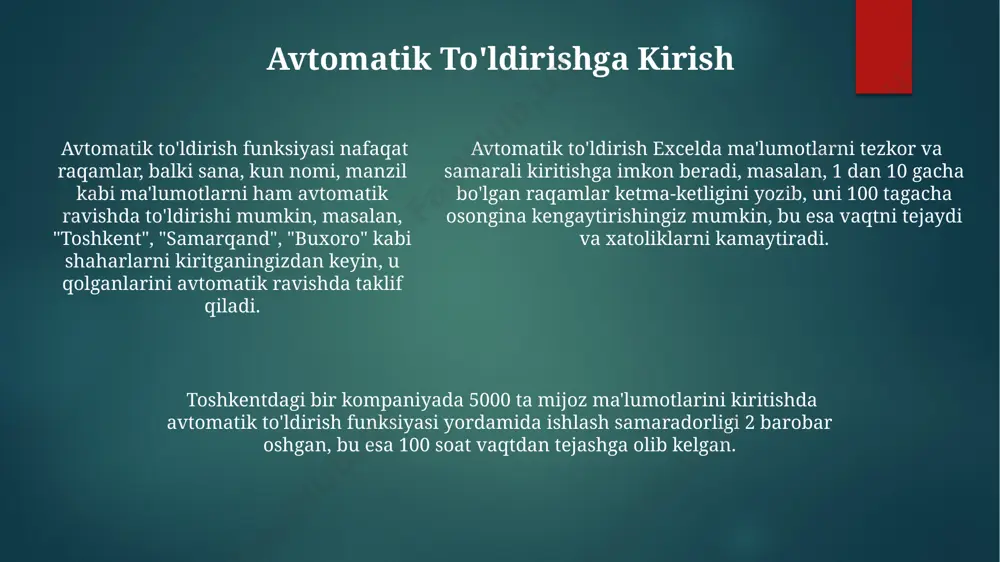 Avtomatik To'ldirishga Kirish

Avtomatik to'ldirish funksiyasi nafaqat raqamlar, balki sana, kun nomi, manzil kabi ma'lumotlarni ham avtomatik ravishda to'ldirishi mumkin, masalan, "Toshkent", "Samarqand", "Buxoro" kabi shaharlarni kiritganingizdan keyin, u qolganlarini avtomatik ravishda taklif qiladi.

Avtomatik to'ldirish Excelda ma'lumotlarni tezkor va samarali kiritishga imkon beradi, masalan, 1 dan 10 gacha bo'lgan raqamlar ketma-ketligini yozib, uni 100 tagacha osongina kengaytirishingiz mumkin, bu esa vaqtni tejaydi va xatoliklarni kamaytiradi.

Toshkentdagi bir kompaniyada 5000 ta mijoz ma'lumotlarini kiritishda avtomatik to'ldirish funksiyasi yordamida ishlash samaradorligi 2 barobar oshgan, bu esa 100 soat vaqtdan tejashga olib kelgan.